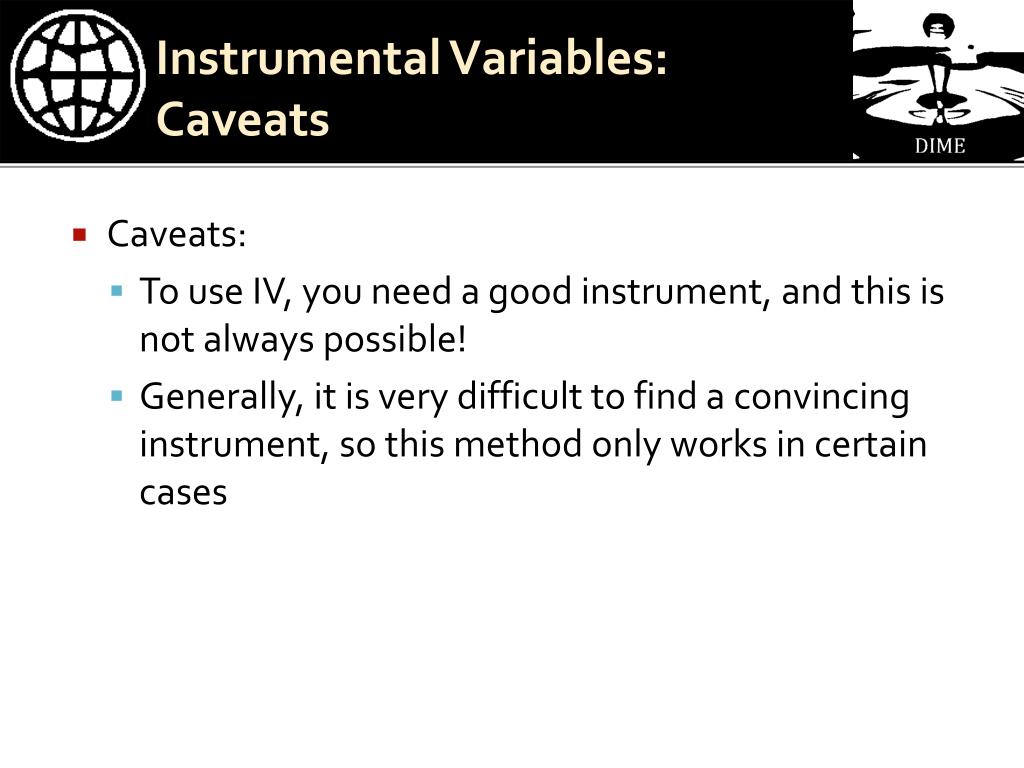 Instrumental Variables: Caveats

DIME

Caveats:

To use IV, you need a good instrument, and this is not always possible!

Generally, it is very difficult to find a convincing instrument, so this method only works in certain cases